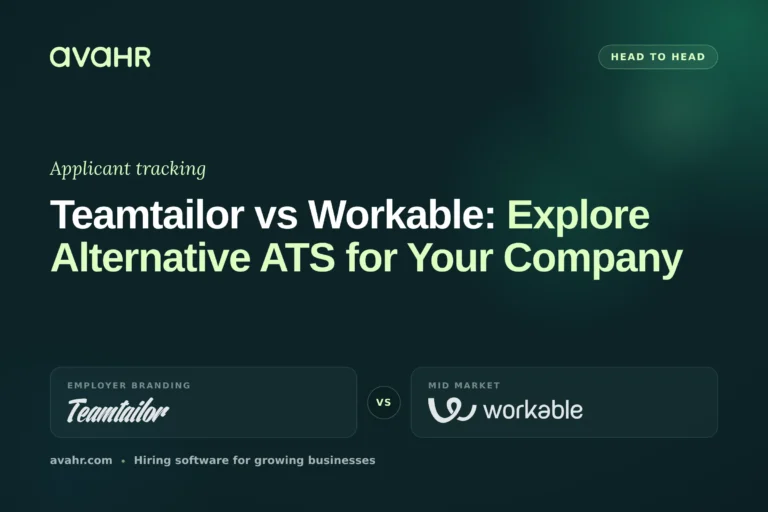 avahr

HEAD TO HEAD

Applicant tracking

Teamtailor vs Workable: Explore Alternative ATS for Your Company

EMPLOYER BRANDING
Teamtailor

VS

MID MARKET
workable

avahr.com • Hiring software for growing businesses